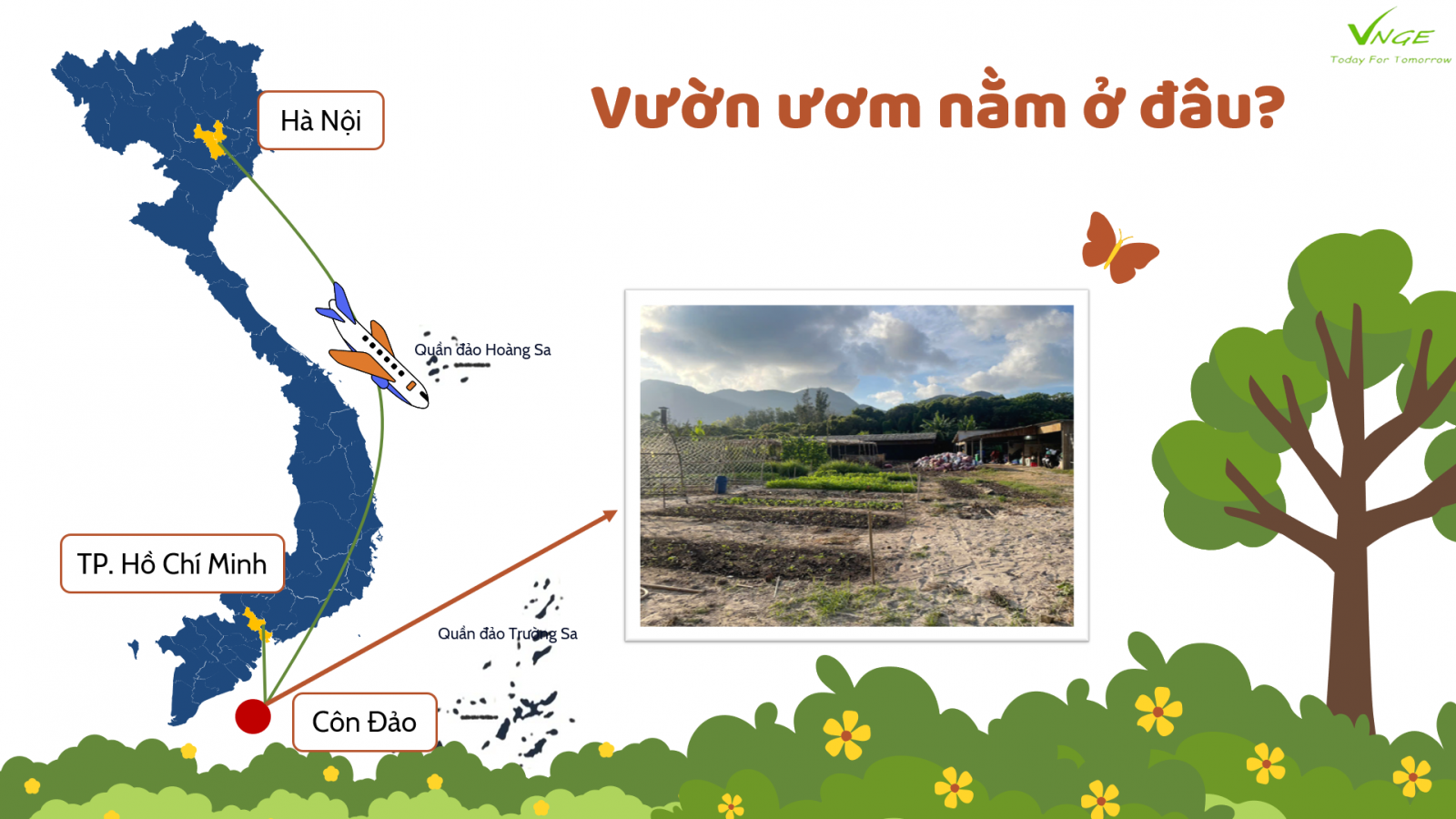 VNGE
Today For Tomorrow

Vườn ươm nằm ở đâu?

Hà Nội

Quần đảo Hoàng Sa

TP. Hồ Chí Minh

Quần đảo Trường Sa

Côn Đảo